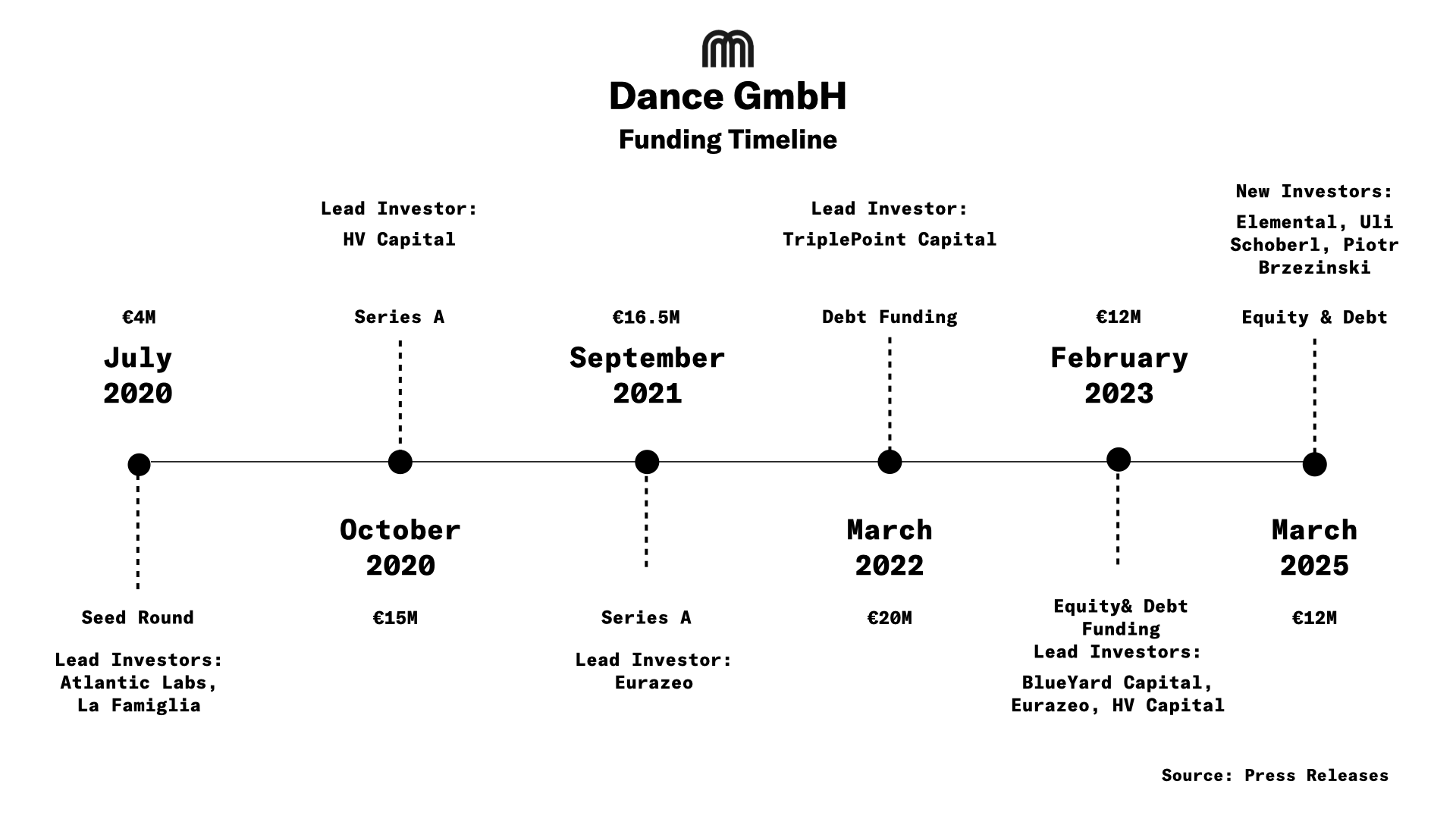 Dance GmbH

Funding Timeline

€4M

July 2020

Seed Round

Lead Investors: Atlantic Labs, La Famiglia

Lead Investor: HV Capital

Series A

October 2020

€15M

€16.5M

September 2021

Series A

Lead Investor: Eurazeo

Lead Investor: TriplePoint Capital

Debt Funding

March 2022

€20M

€12M

February 2023

Equity& Debt Funding
Lead Investors:

BlueYard Capital, Eurazeo, HV Capital

New Investors:

Elemental, Uli Schoberl, Piotr Brzezinski

Equity & Debt

March 2025

€12M

Source: Press Releases